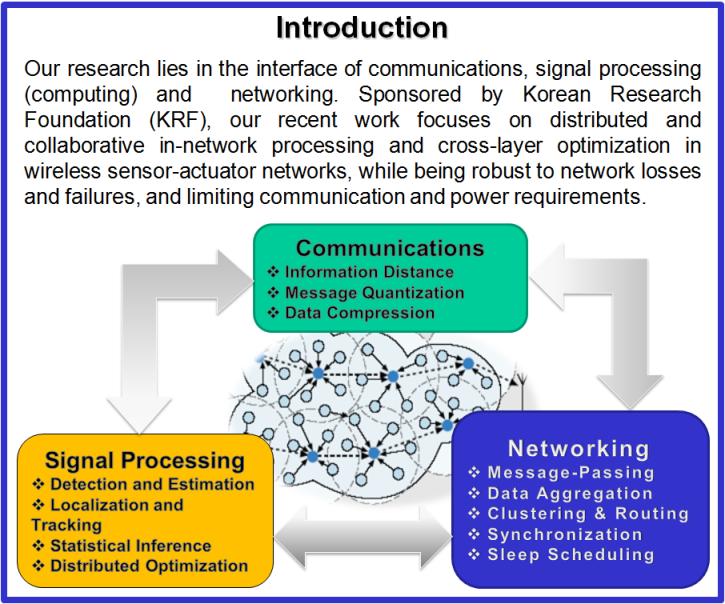 Introduction

Our research lies in the interface of communications, signal processing (computing) and networking. Sponsored by Korean Research Foundation (KRF), our recent work focuses on distributed and collaborative in-network processing and cross-layer optimization in wireless sensor-actuator networks, while being robust to network losses and failures, and limiting communication and power requirements.

Communications
❖ Information Distance
❖ Message Quantization
❖ Data Compression

Signal Processing
❖ Detection and Estimation
❖ Localization and Tracking
❖ Statistical Inference
❖ Distributed Optimization

Networking
❖ Message-Passing
❖ Data Aggregation
❖ Clustering & Routing
❖ Synchronization
❖ Sleep Scheduling